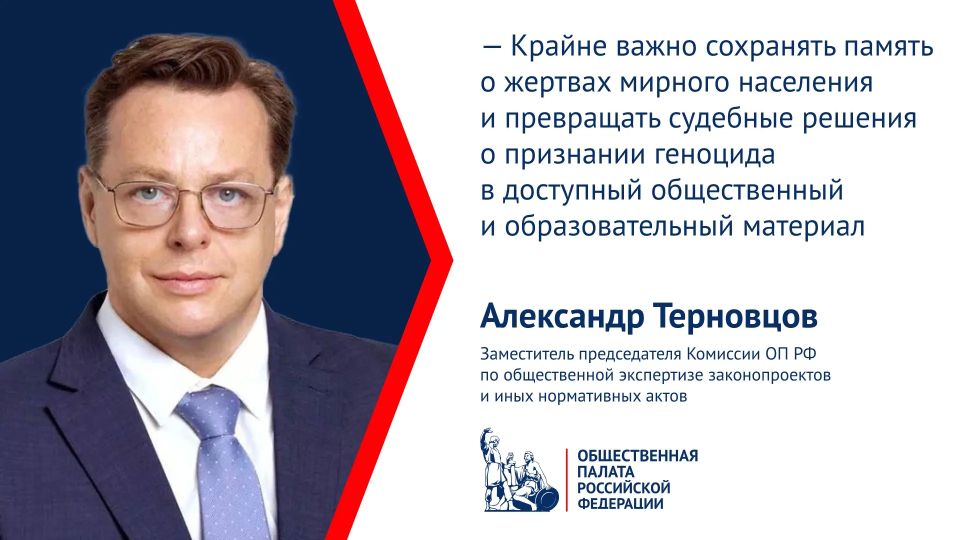 — Крайне важно сохранять память о жертвах мирного населения и превращать судебные решения о признании геноцида в доступный общественный и образовательный материал

Александр Терновцов

Заместитель председателя Комиссии ОП РФ по общественной экспертизе законопроектов и иных нормативных актов

ОБЩЕСТВЕННАЯ ПАЛАТА РОССИЙСКОЙ ФЕДЕРАЦИИ